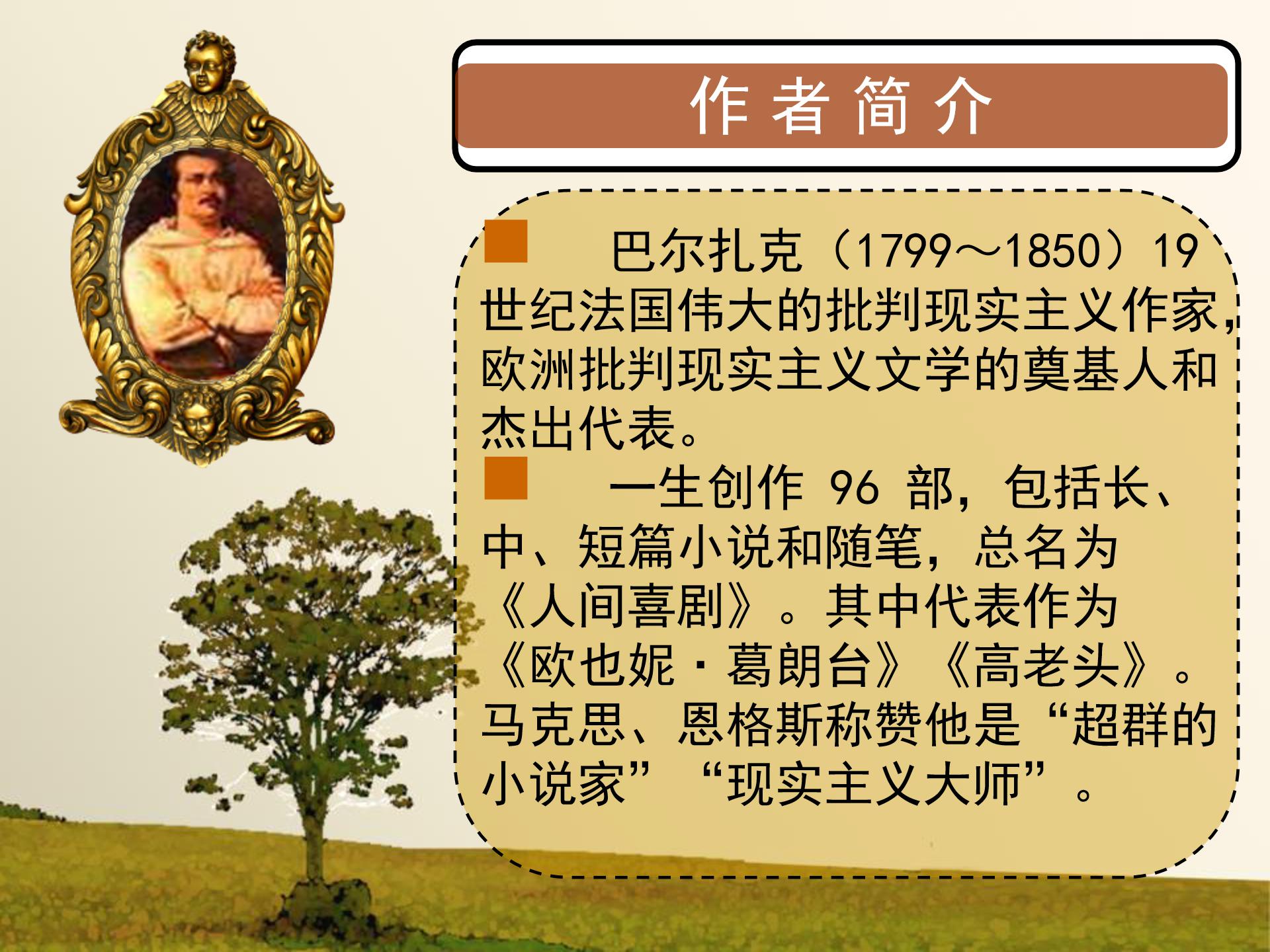 作者简介

■ 巴尔扎克（1799～1850）19世纪法国伟大的批判现实主义作家，欧洲批判现实主义文学的奠基人和杰出代表。

■ 一生创作 96 部，包括长、中、短篇小说和随笔，总名为《人间喜剧》。其中代表作为《欧也妮·葛朗台》《高老头》。马克思、恩格斯称赞他是“超群的小说家”“现实主义大师”。